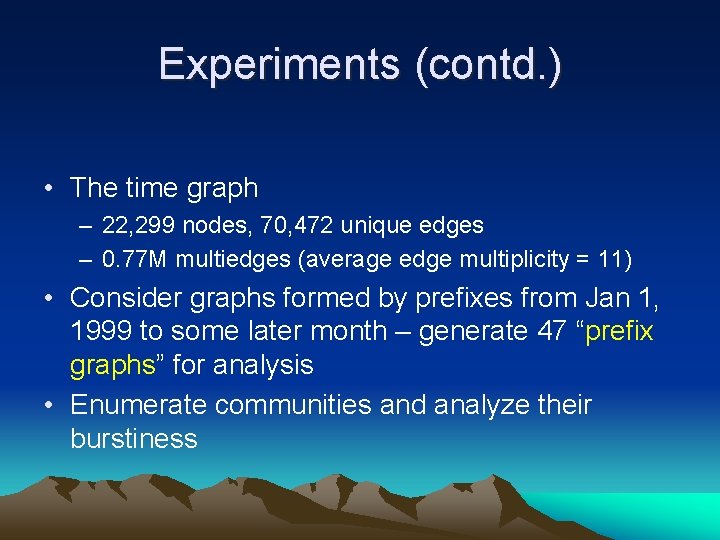 Experiments (contd.)

• The time graph
– 22,299 nodes, 70,472 unique edges
– 0.77M multiedges (average edge multiplicity = 11)

• Consider graphs formed by prefixes from Jan 1, 1999 to some later month – generate 47 “prefix graphs” for analysis

• Enumerate communities and analyze their burstiness